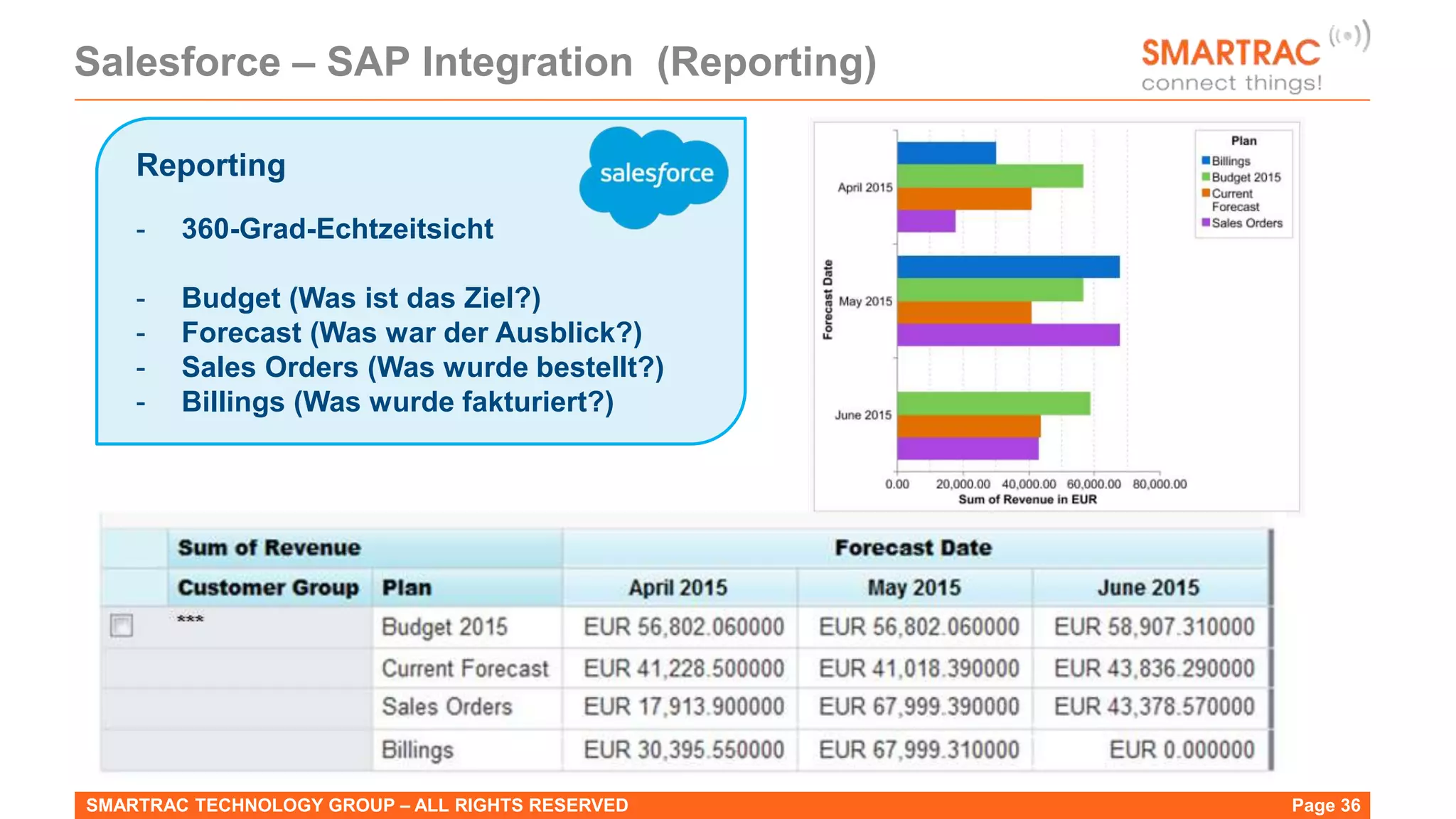 Salesforce – SAP Integration (Reporting)

SMARTRAC
connect things!

Reporting

salesforce

- 360-Grad-Echtzeitsicht

- Budget (Was ist das Ziel?)
- Forecast (Was war der Ausblick?)
- Sales Orders (Was wurde bestellt?)
- Billings (Was wurde fakturiert?)

Plan
Billings
Budget 2015
Current Forecast
Sales Orders

Forecast Date
April 2015
May 2015
June 2015

0.00 20,000.00 40,000.00 60,000.00 80,000.00
Sum of Revenue in EUR

| | Sum of Revenue | | Forecast Date | | |
|---|---|---|---|---|---|
| | Customer Group | Plan | April 2015 | May 2015 | June 2015 |
| | *** | Budget 2015 | EUR 56,802.060000 | EUR 56,802.060000 | EUR 58,907.310000 |
| | | Current Forecast | EUR 41,228.500000 | EUR 41,018.390000 | EUR 43,836.290000 |
| | | Sales Orders | EUR 17,913.900000 | EUR 67,999.390000 | EUR 43,378.570000 |
| | | Billings | EUR 30,395.550000 | EUR 67,999.310000 | EUR 0.000000 |

SMARTRAC TECHNOLOGY GROUP – ALL RIGHTS RESERVED
Page 36